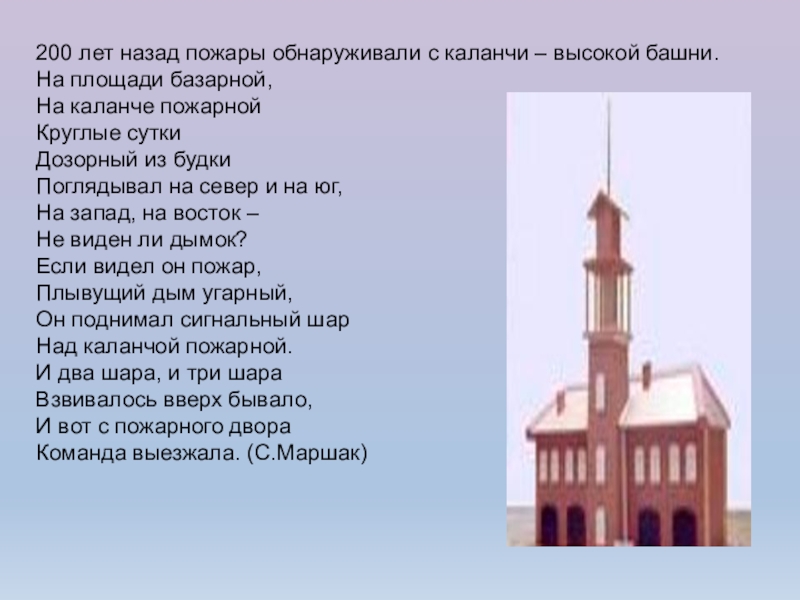 200 лет назад пожары обнаруживали с каланчи – высокой башни.
На площади базарной,
На каланче пожарной
Круглые сутки
Дозорный из будки
Поглядывал на север и на юг,
На запад, на восток –
Не виден ли дымок?
Если видел он пожар,
Плывущий дым угарный,
Он поднимал сигнальный шар
Над каланчой пожарной.
И два шара, и три шара
Взвивалось вверх бывало,
И вот с пожарного двора
Команда выезжала. (С.Маршак)